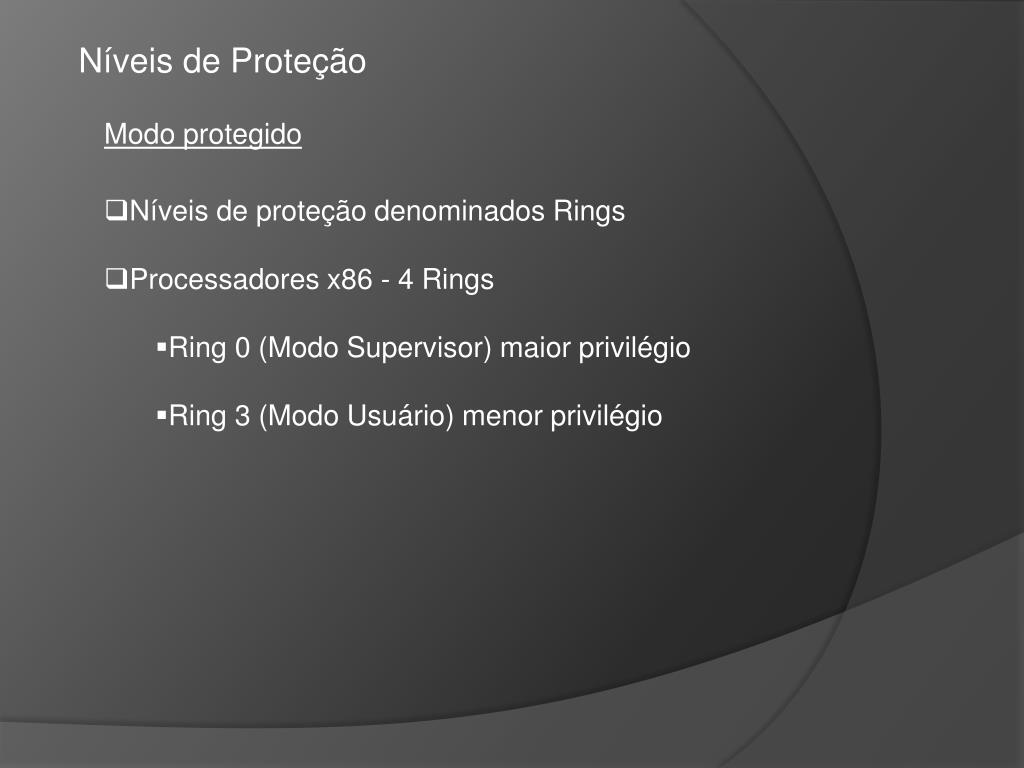 Níveis de Proteção

Modo protegido

❑Níveis de proteção denominados Rings

❑Processadores x86 - 4 Rings

▪Ring 0 (Modo Supervisor) maior privilégio

▪Ring 3 (Modo Usuário) menor privilégio